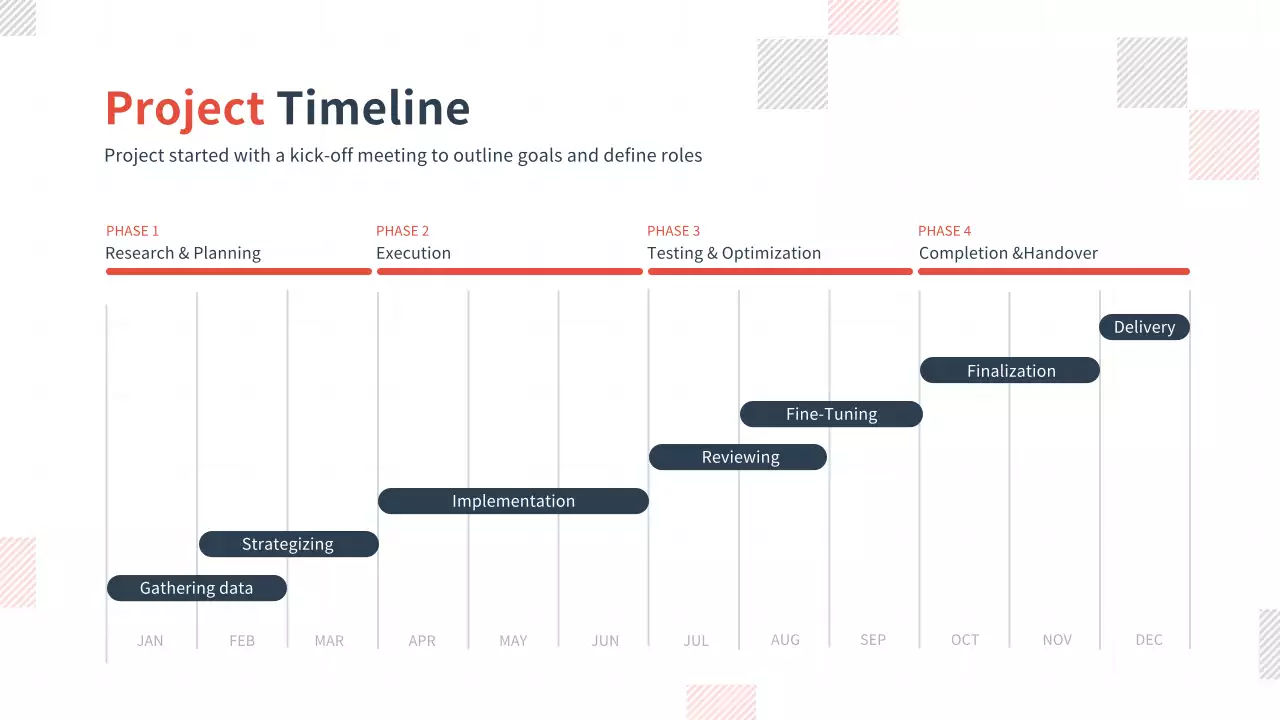 Project Timeline
Project started with a kick-off meeting to outline goals and define roles

PHASE 1
Research & Planning

PHASE 2
Execution

PHASE 3
Testing & Optimization

PHASE 4
Completion &Handover

Delivery
Finalization
Fine-Tuning
Reviewing
Implementation
Strategizing
Gathering data

JAN FEB MAR APR MAY JUN JUL AUG SEP OCT NOV DEC